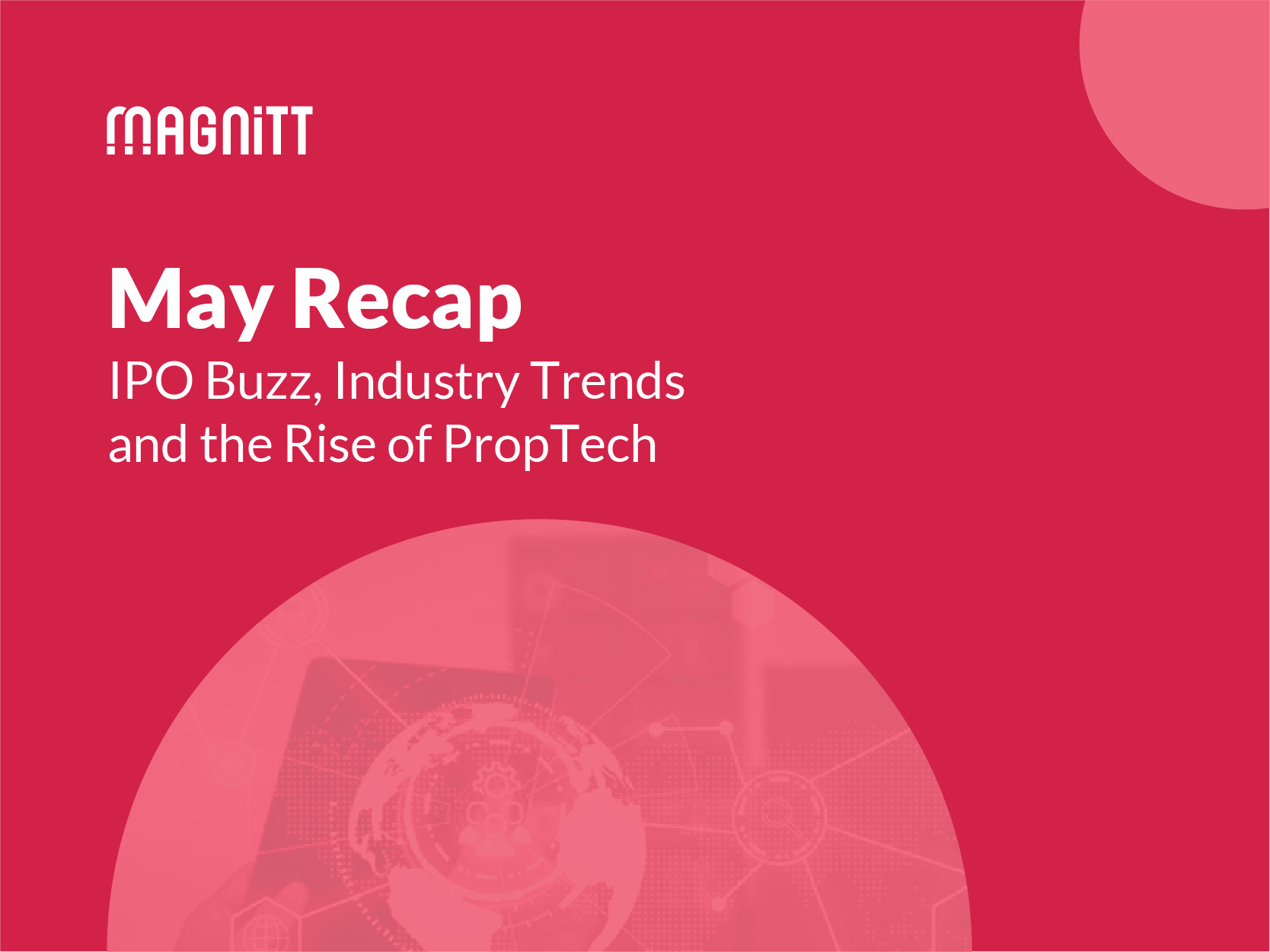 MAGNiTT

May Recap
IPO Buzz, Industry Trends and the Rise of PropTech